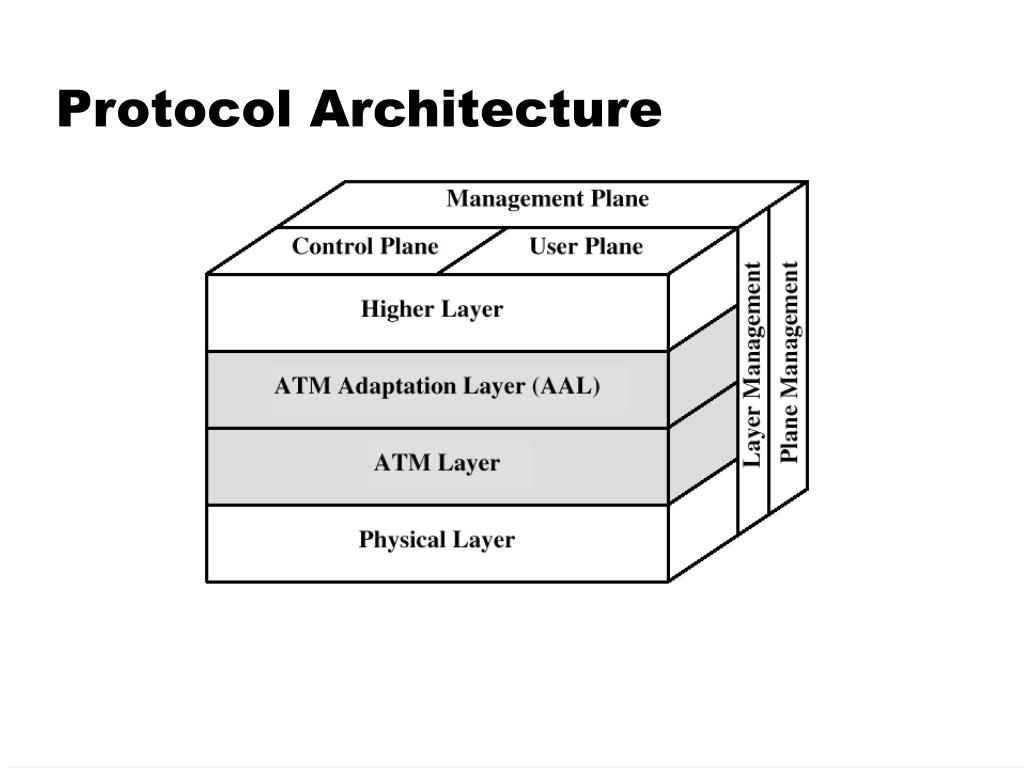 Protocol Architecture

Management Plane

Control Plane

User Plane

Higher Layer

ATM Adaptation Layer (AAL)

ATM Layer

Physical Layer

Layer Management

Plane Management